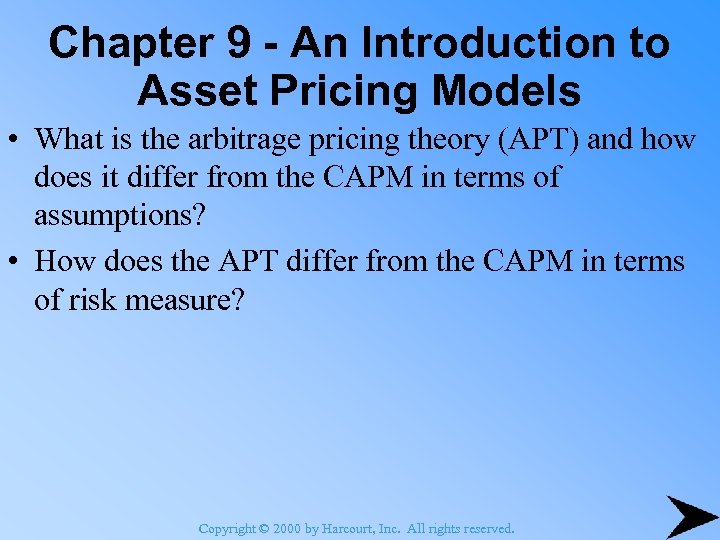 Chapter 9 - An Introduction to Asset Pricing Models

• What is the arbitrage pricing theory (APT) and how does it differ from the CAPM in terms of assumptions?

• How does the APT differ from the CAPM in terms of risk measure?

Copyright © 2000 by Harcourt, Inc. All rights reserved.